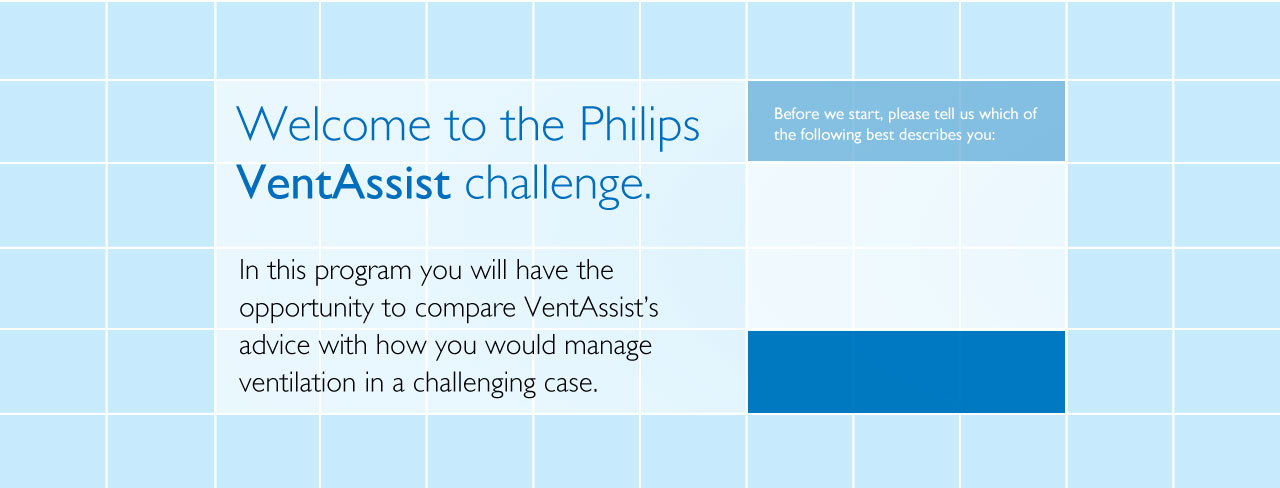 Welcome to the Philips VentAssist challenge.

In this program you will have the opportunity to compare VentAssist's advice with how you would manage ventilation in a challenging case.

Before we start, please tell us which of the following best describes you: